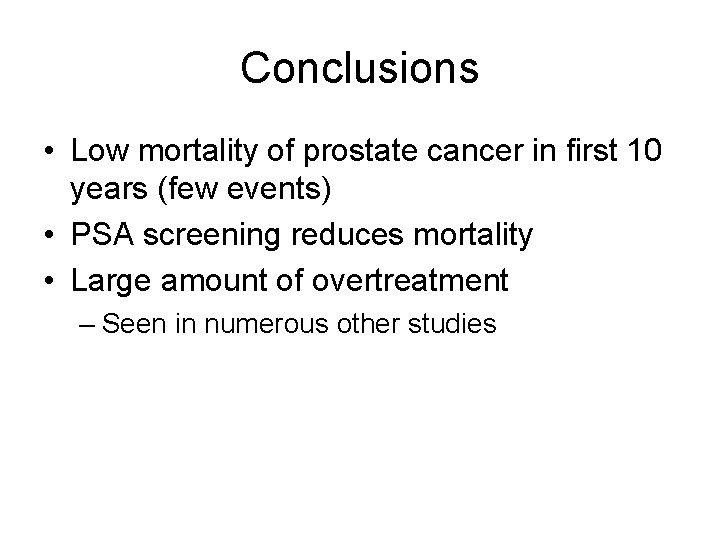 Conclusions

• Low mortality of prostate cancer in first 10 years (few events)
• PSA screening reduces mortality
• Large amount of overtreatment
– Seen in numerous other studies